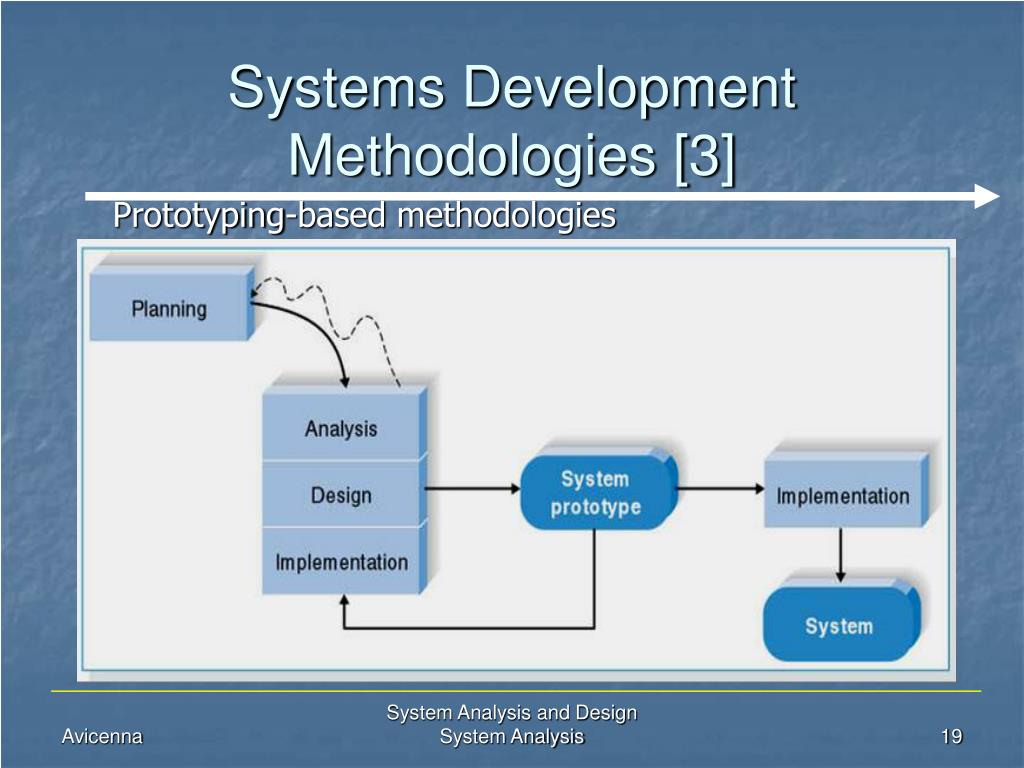 Systems Development Methodologies [3]

Prototyping-based methodologies

Planning

Analysis

Design

Implementation

System prototype

Implementation

System

Avicenna

System Analysis and Design
System Analysis

19